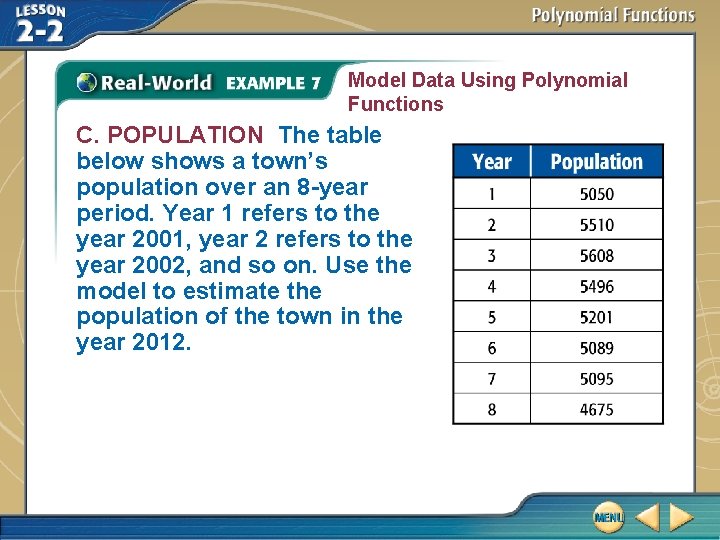 LESSON 2-2

Polynomial Functions

Real-World EXAMPLE 7 Model Data Using Polynomial Functions

C. POPULATION The table below shows a town's population over an 8-year period. Year 1 refers to the year 2001, year 2 refers to the year 2002, and so on. Use the model to estimate the population of the town in the year 2012.

| Year | Population |
|---|---|
| 1 | 5050 |
| 2 | 5510 |
| 3 | 5608 |
| 4 | 5496 |
| 5 | 5201 |
| 6 | 5089 |
| 7 | 5095 |
| 8 | 4675 |

MENU